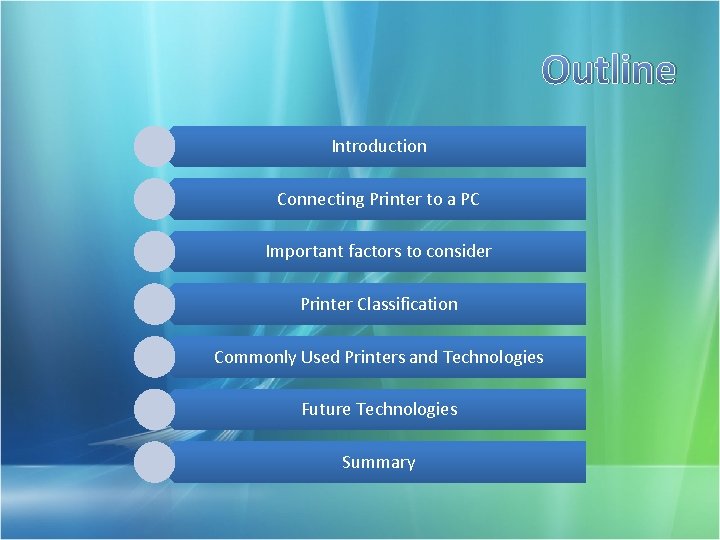 Outline

Introduction

Connecting Printer to a PC

Important factors to consider

Printer Classification

Commonly Used Printers and Technologies

Future Technologies

Summary